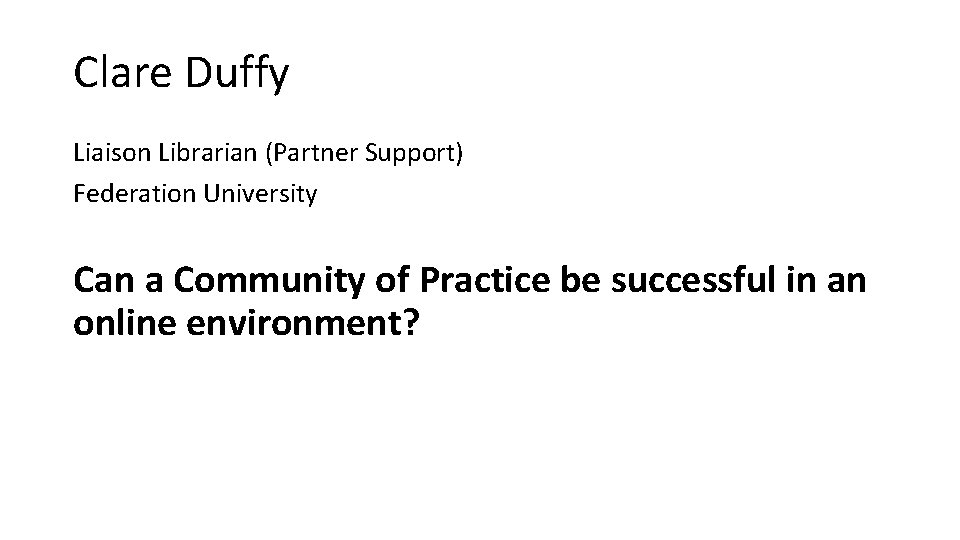 Clare Duffy

Liaison Librarian (Partner Support)
Federation University

Can a Community of Practice be successful in an online environment?